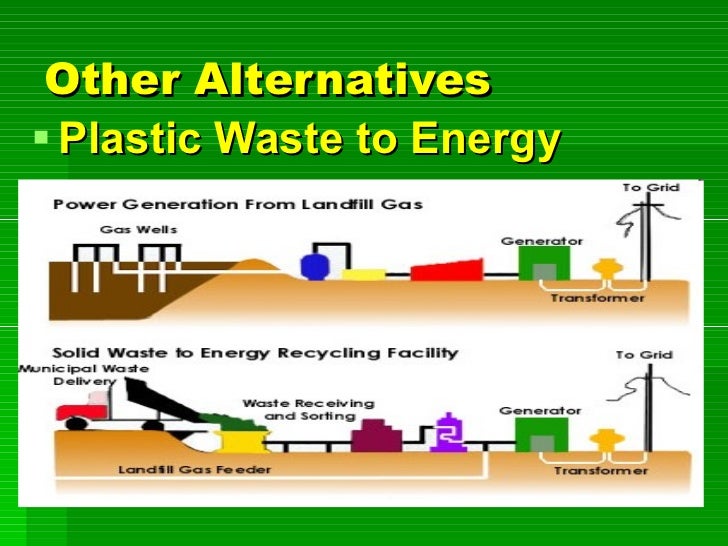 Other Alternatives

Plastic Waste to Energy

Power Generation From Landfill Gas

To Grid

Gas Wells

Generator

Transformer

Solid Waste to Energy Recycling Facility

To Grid

Municipal Waste Delivery

Waste Receiving and Sorting

Generator

Landfill Gas Feeder

Transformer